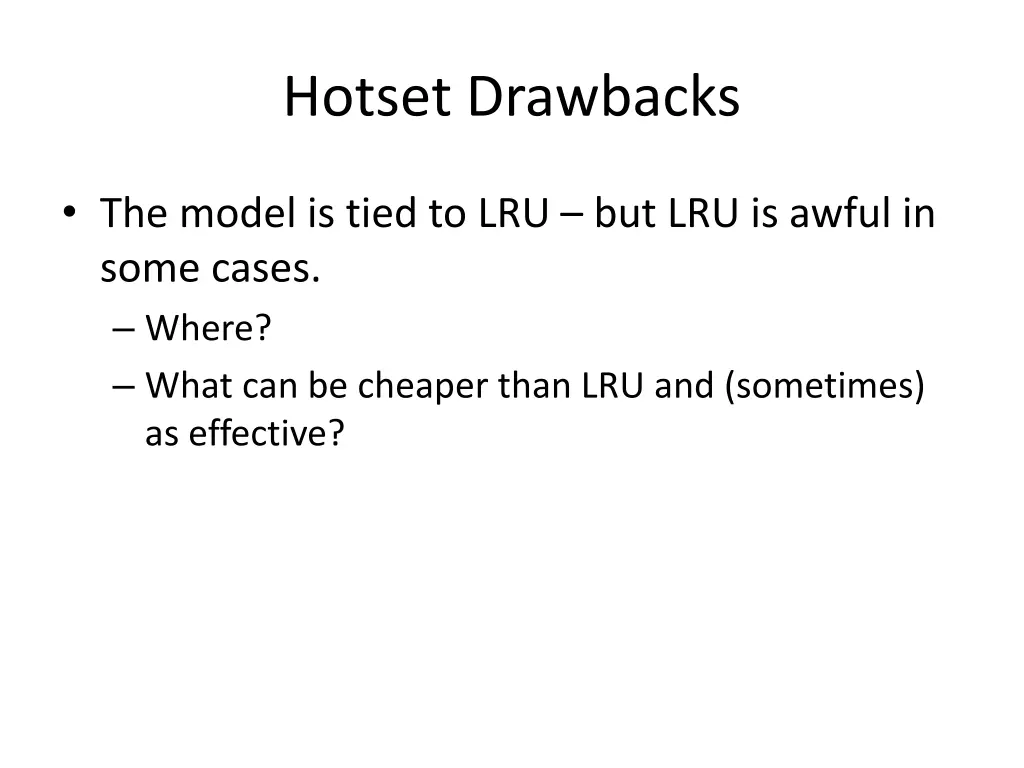 Hotset Drawbacks

• The model is tied to LRU – but LRU is awful in some cases.
– Where?
– What can be cheaper than LRU and (sometimes) as effective?